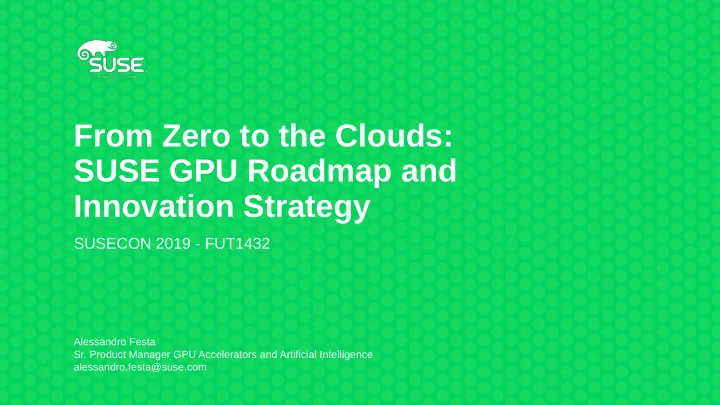 SUSE

From Zero to the Clouds: SUSE GPU Roadmap and Innovation Strategy

SUSECON 2019 - FUT1432

Alessandro Festa
Sr. Product Manager GPU Accelerators and Artificial Intelligence
alessandro.festa@suse.com